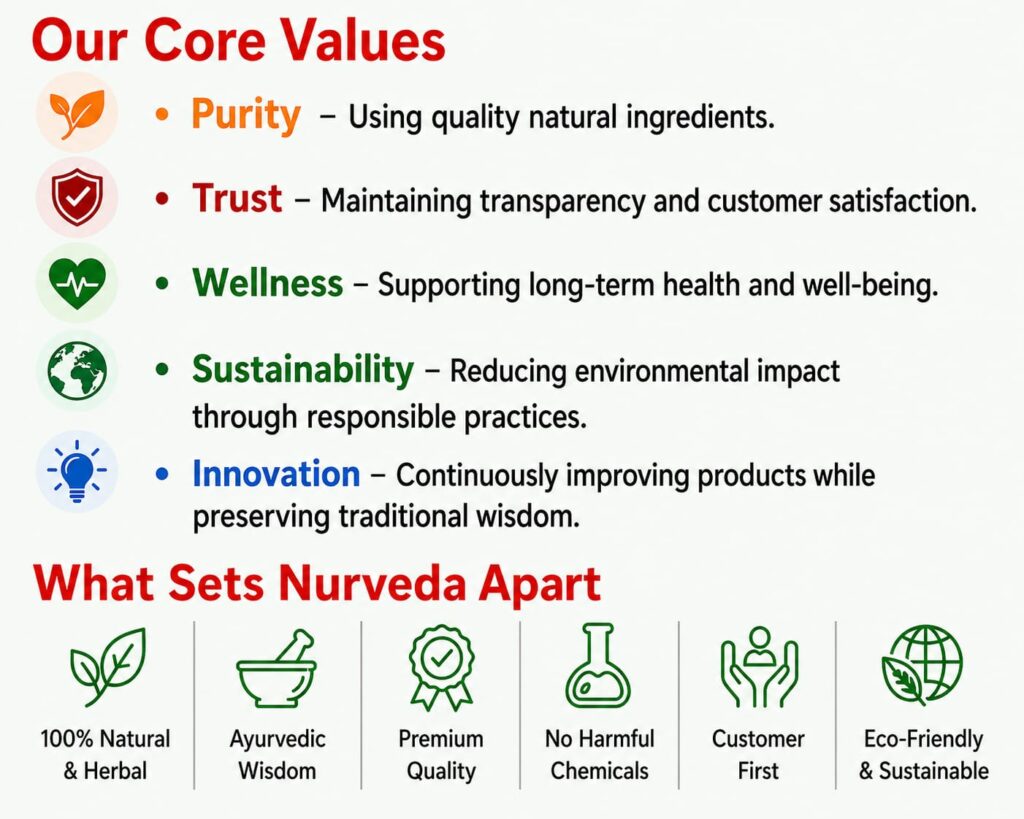 Our Core Values

• Purity – Using quality natural ingredients.

• Trust – Maintaining transparency and customer satisfaction.

• Wellness – Supporting long-term health and well-being.

• Sustainability – Reducing environmental impact through responsible practices.

• Innovation – Continuously improving products while preserving traditional wisdom.

What Sets Nurveda Apart

100% Natural & Herbal

Ayurvedic Wisdom

Premium Quality

No Harmful Chemicals

Customer First

Eco-Friendly & Sustainable